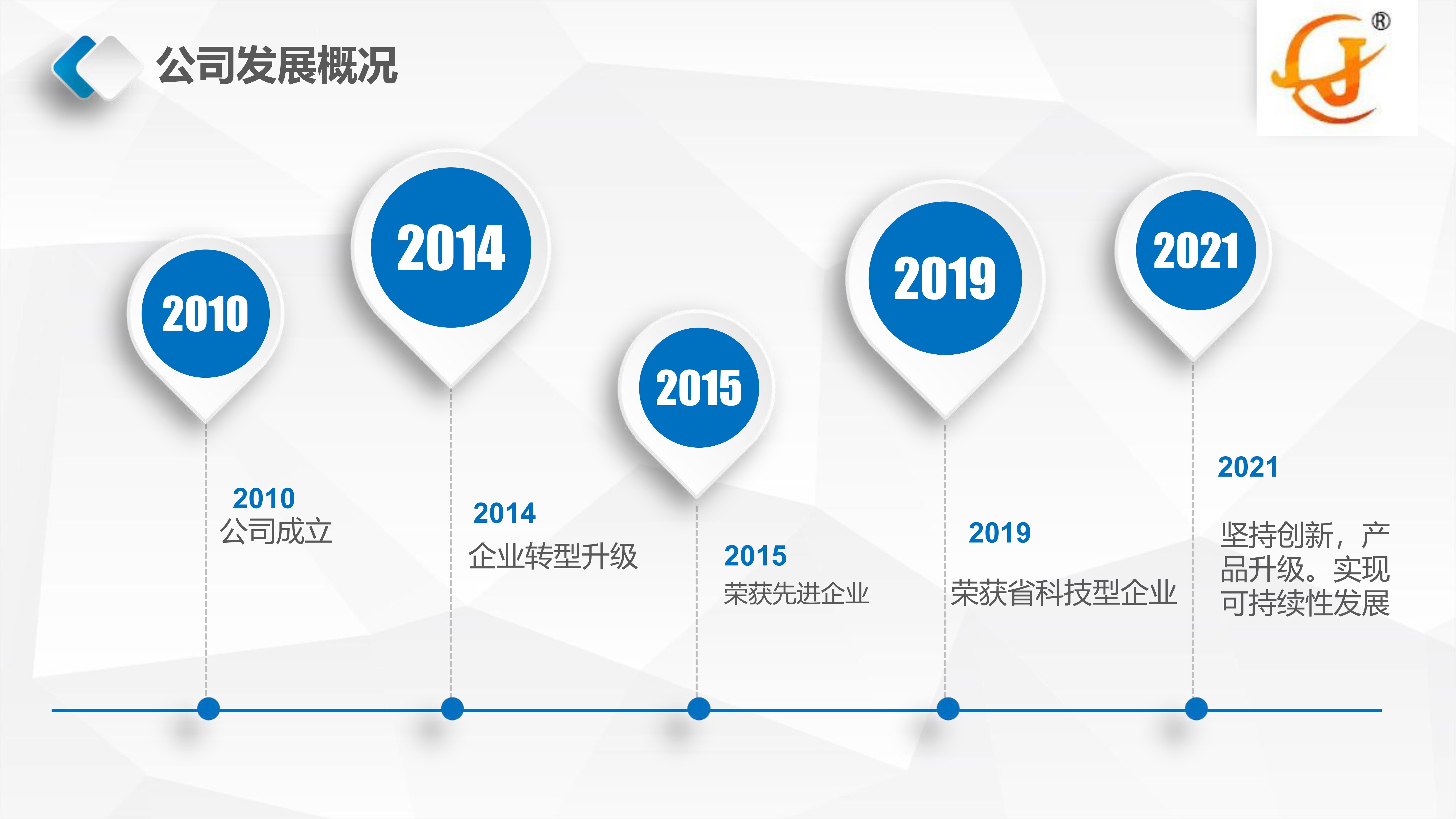 公司发展概况

®

2010

2014

2015

2019

2021

2010
公司成立

2014
企业转型升级

2015
荣获先进企业

2019
荣获省科技型企业

2021
坚持创新，产品升级。实现可持续性发展